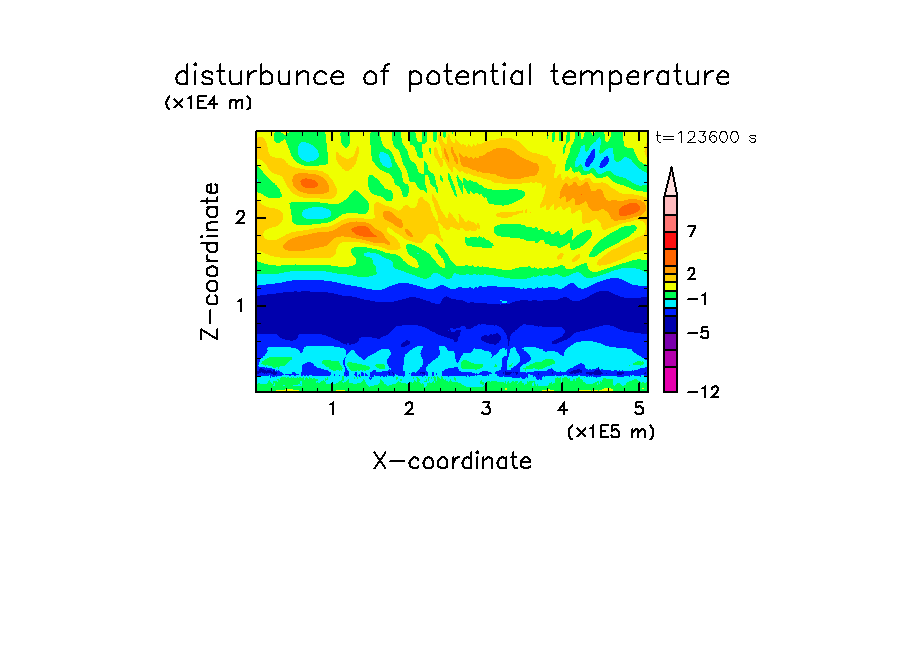 disturbunce of potential temperature

(x1E4 m)

t=123600 s

Z-coordinate

2

1

7

2

−1

−5

−12

1 2 3 4 5

(x1E5 m)

X-coordinate